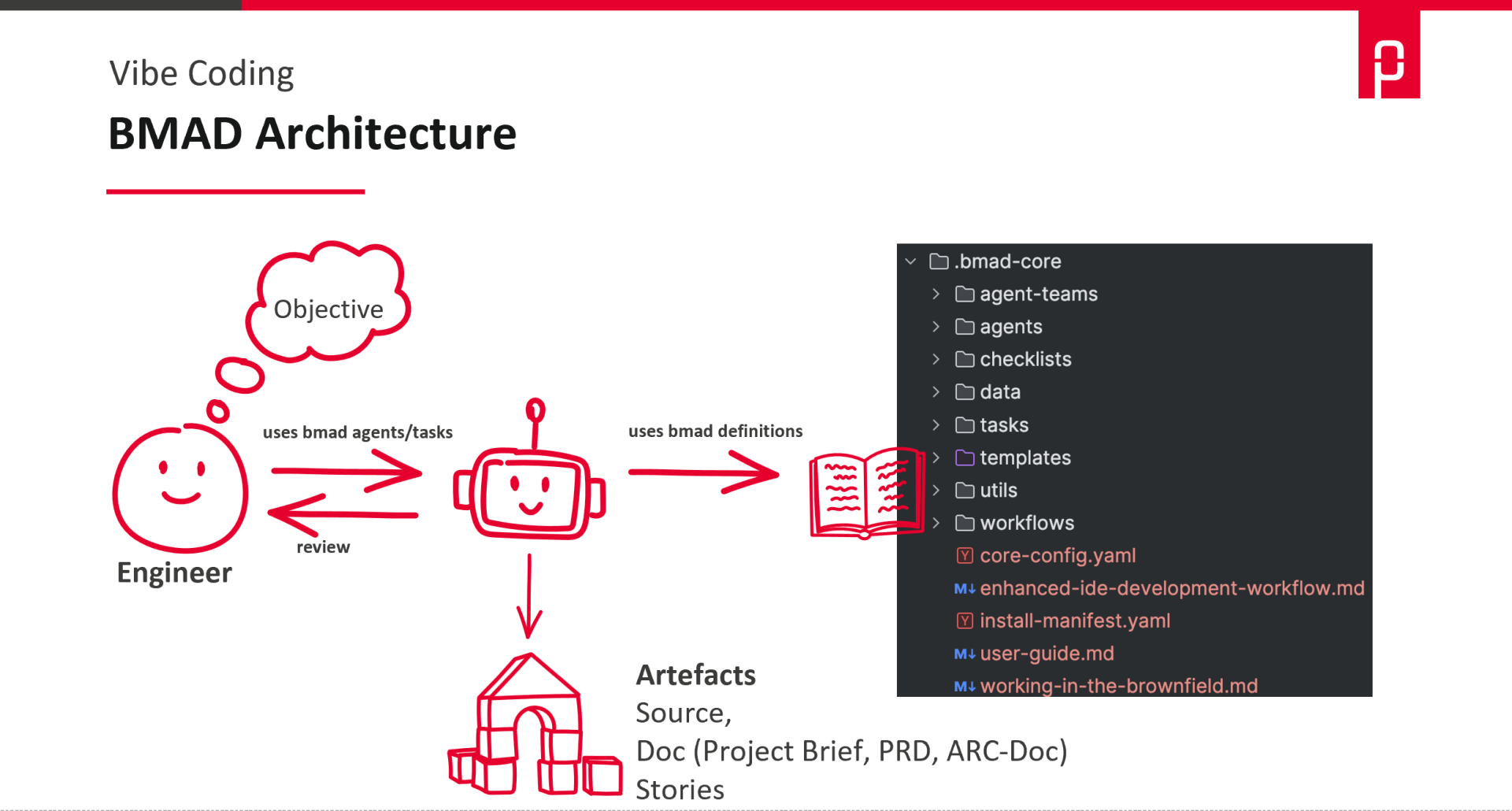 Vibe Coding

BMAD Architecture

Objective

uses bmad agents/tasks

review

Engineer

uses bmad definitions

.bmad-core
agent-teams
agents
checklists
data
tasks
templates
utils
workflows
core-config.yaml
enhanced-ide-development-workflow.md
install-manifest.yaml
user-guide.md
working-in-the-brownfield.md

Artefacts
Source,
Doc (Project Brief, PRD, ARC-Doc)
Stories